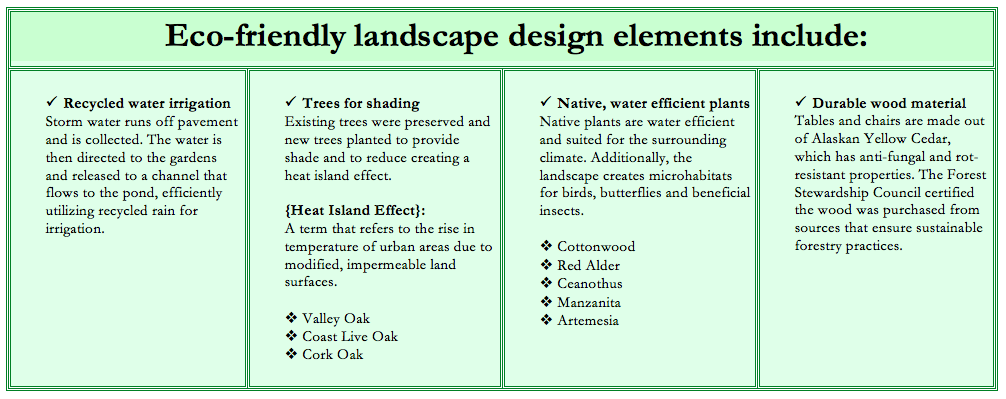 Eco-friendly landscape design elements include:

✓ Recycled water irrigation
Storm water runs off pavement and is collected. The water is then directed to the gardens and released to a channel that flows to the pond, efficiently utilizing recycled rain for irrigation.

✓ Trees for shading
Existing trees were preserved and new trees planted to provide shade and to reduce creating a heat island effect.

{Heat Island Effect}:
A term that refers to the rise in temperature of urban areas due to modified, impermeable land surfaces.

❖ Valley Oak
❖ Coast Live Oak
❖ Cork Oak

✓ Native, water efficient plants
Native plants are water efficient and suited for the surrounding climate. Additionally, the landscape creates microhabitats for birds, butterflies and beneficial insects.

❖ Cottonwood
❖ Red Alder
❖ Ceanothus
❖ Manzanita
❖ Artemesia

✓ Durable wood material
Tables and chairs are made out of Alaskan Yellow Cedar, which has anti-fungal and rot-resistant properties. The Forest Stewardship Council certified the wood was purchased from sources that ensure sustainable forestry practices.